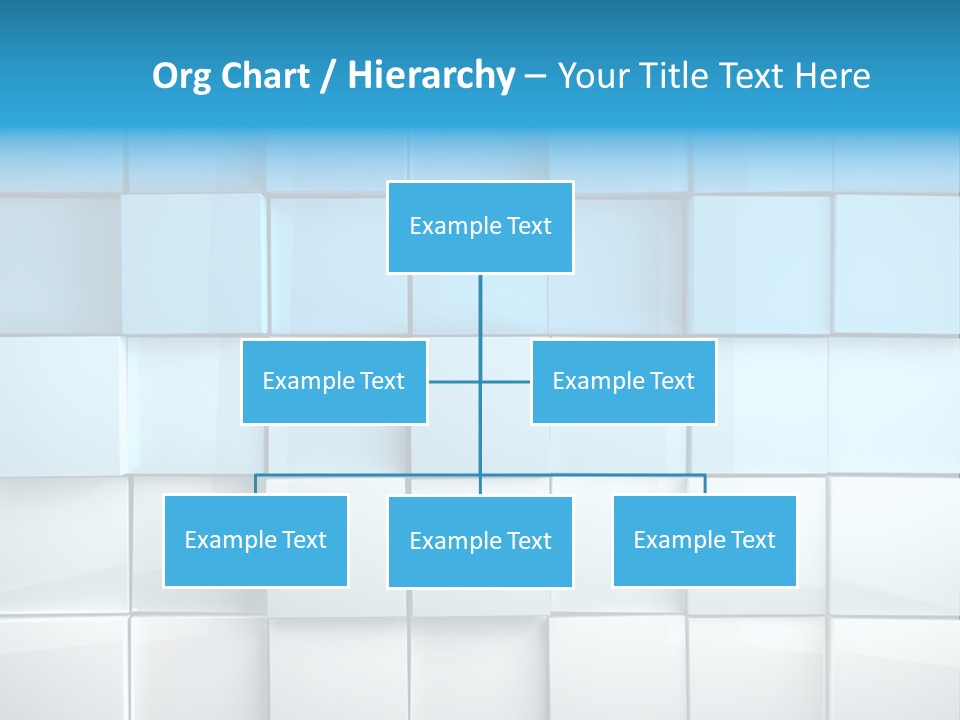 Org Chart / Hierarchy – Your Title Text Here

Example Text

Example Text

Example Text

Example Text

Example Text

Example Text